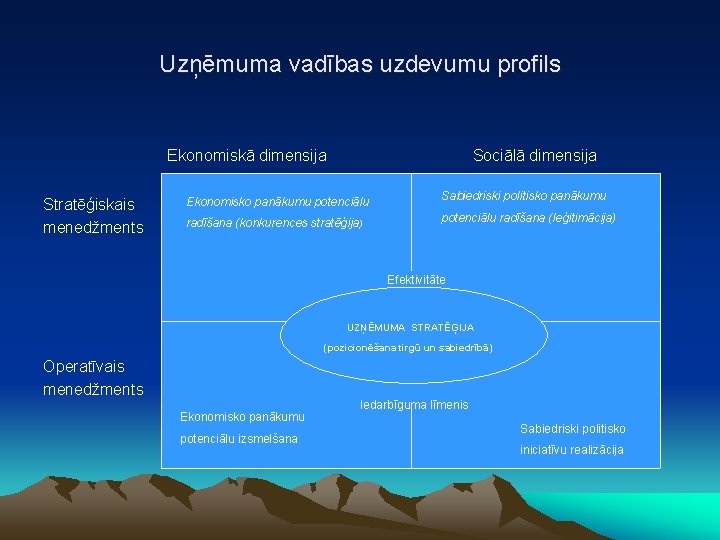 Uzņēmuma vadības uzdevumu profils

Ekonomiskā dimensija

Sociālā dimensija

Stratēģiskais menedžments

Ekonomisko panākumu potenciālu radīšana (konkurences stratēģija)

Sabiedriski politisko panākumu potenciālu radīšana (leģitimācija)

Efektivitāte

UZŅĒMUMA STRATĒĢIJA
(pozicionēšana tirgū un sabiedrībā)

Operatīvais menedžments

Iedarbīguma līmenis

Ekonomisko panākumu potenciālu izsmelšana

Sabiedriski politisko iniciatīvu realizācija